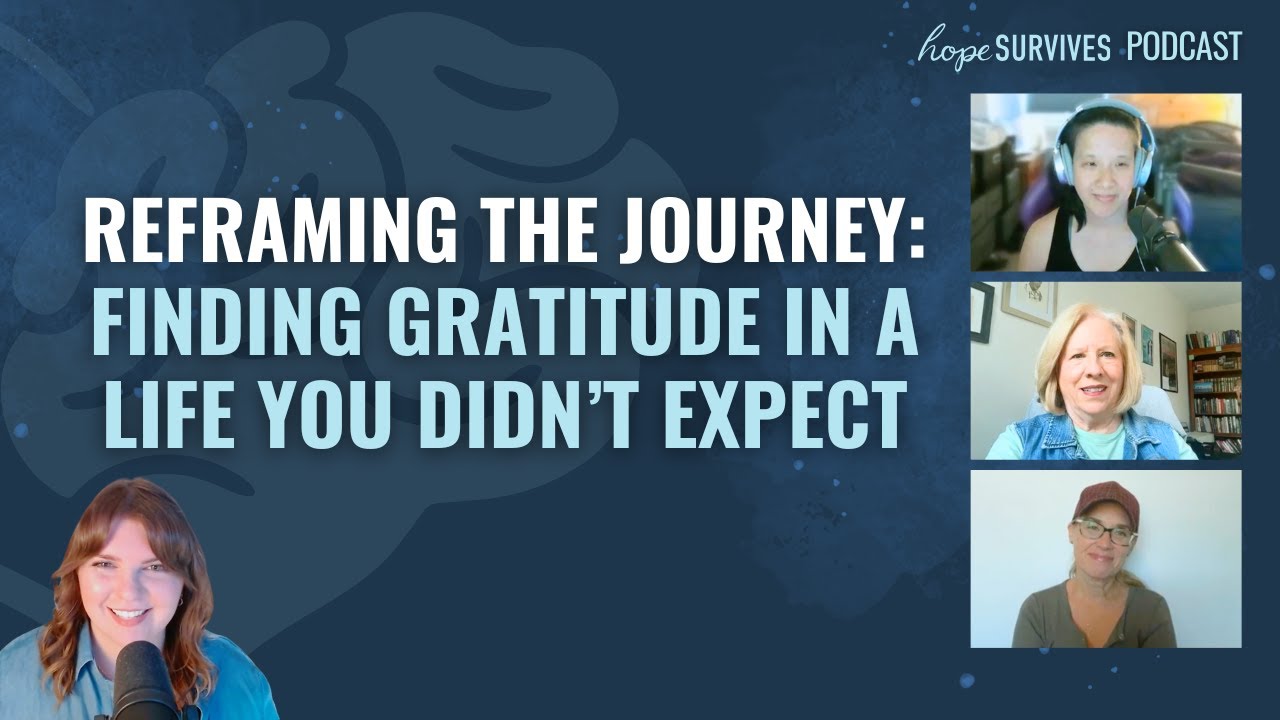 hope SURVIVES PODCAST

REFRAMING THE JOURNEY: FINDING GRATITUDE IN A LIFE YOU DIDN'T EXPECT